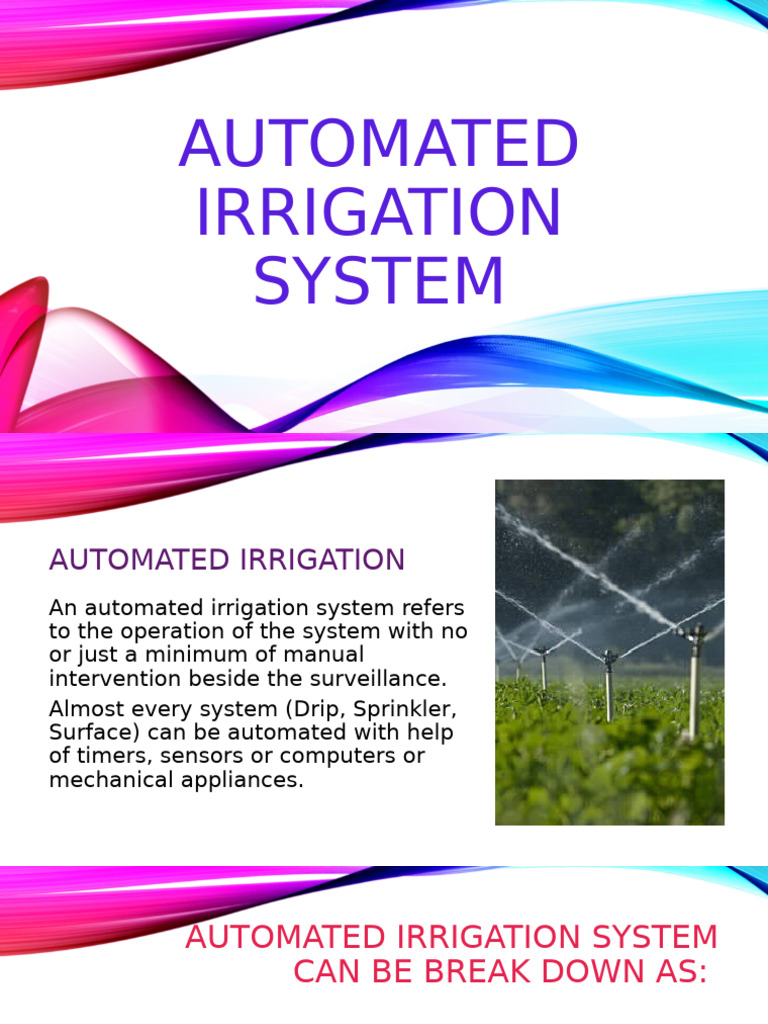 AUTOMATED IRRIGATION SYSTEM

AUTOMATED IRRIGATION

An automated irrigation system refers to the operation of the system with no or just a minimum of manual intervention beside the surveillance.

Almost every system (Drip, Sprinkler, Surface) can be automated with help of timers, sensors or computers or mechanical appliances.

AUTOMATED IRRIGATION SYSTEM CAN BE BREAK DOWN AS: